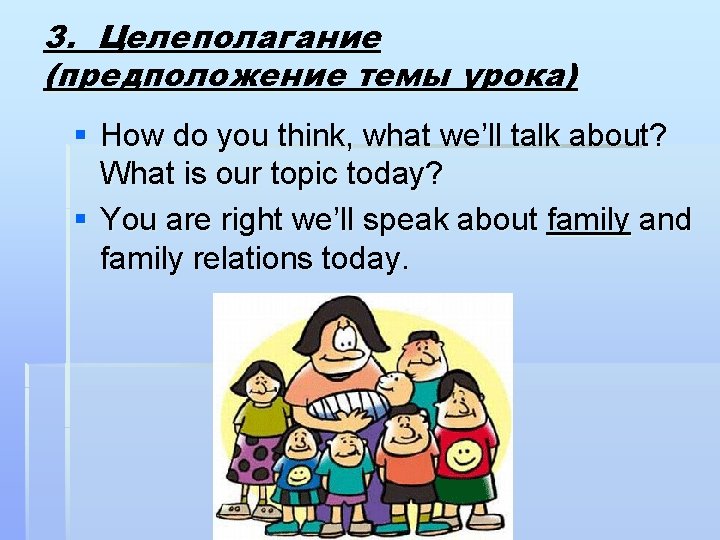 3. Целеполагание (предположение темы урока)

▪ How do you think, what we'll talk about? What is our topic today?

▪ You are right we'll speak about family and family relations today.